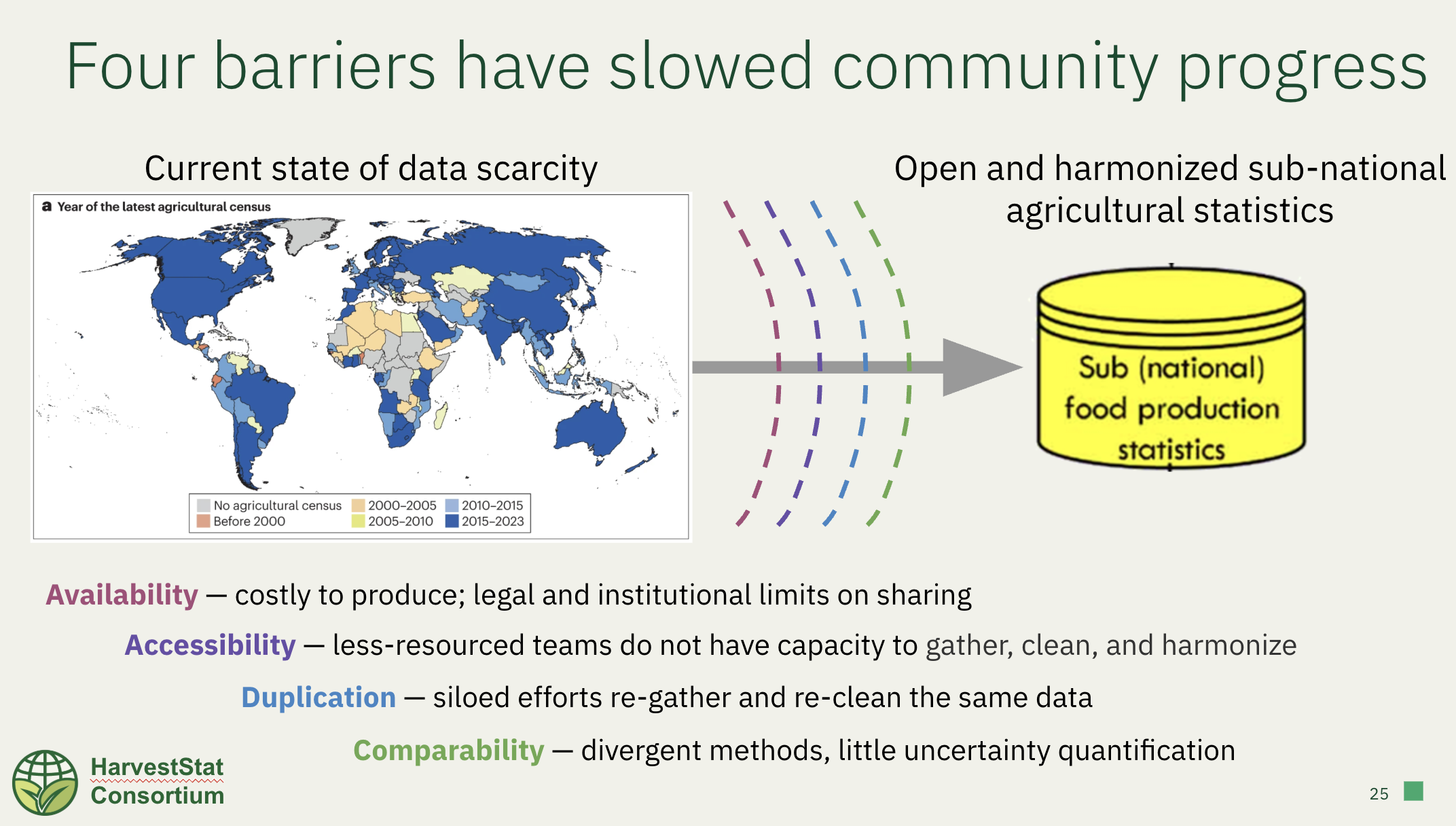 Four barriers have slowed community progress

Current state of data scarcity

a Year of the latest agricultural census

No agricultural census
Before 2000
2000–2005
2005–2010
2010–2015
2015–2023

Open and harmonized sub-national agricultural statistics

Sub (national) food production statistics

Availability — costly to produce; legal and institutional limits on sharing

Accessibility — less-resourced teams do not have capacity to gather, clean, and harmonize

Duplication — siloed efforts re-gather and re-clean the same data

Comparability — divergent methods, little uncertainty quantification

HarvestStat Consortium

25